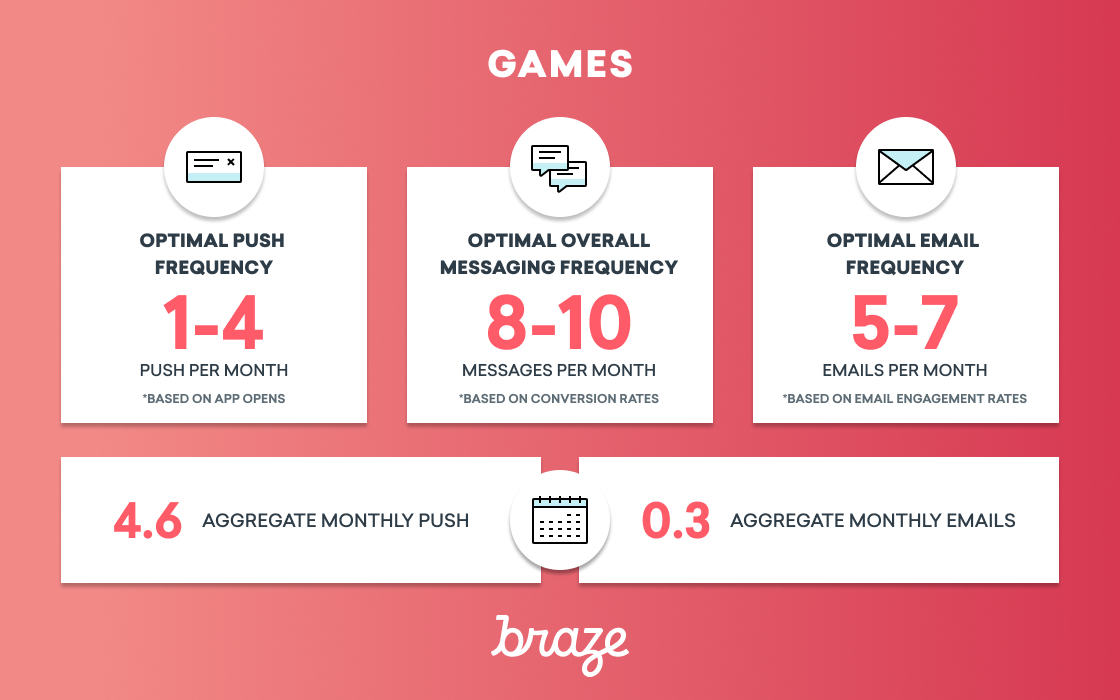 GAMES

OPTIMAL PUSH FREQUENCY

1-4

PUSH PER MONTH

*BASED ON APP OPENS

OPTIMAL OVERALL MESSAGING FREQUENCY

8-10

MESSAGES PER MONTH

*BASED ON CONVERSION RATES

OPTIMAL EMAIL FREQUENCY

5-7

EMAILS PER MONTH

*BASED ON EMAIL ENGAGEMENT RATES

4.6 AGGREGATE MONTHLY PUSH

0.3 AGGREGATE MONTHLY EMAILS

braze